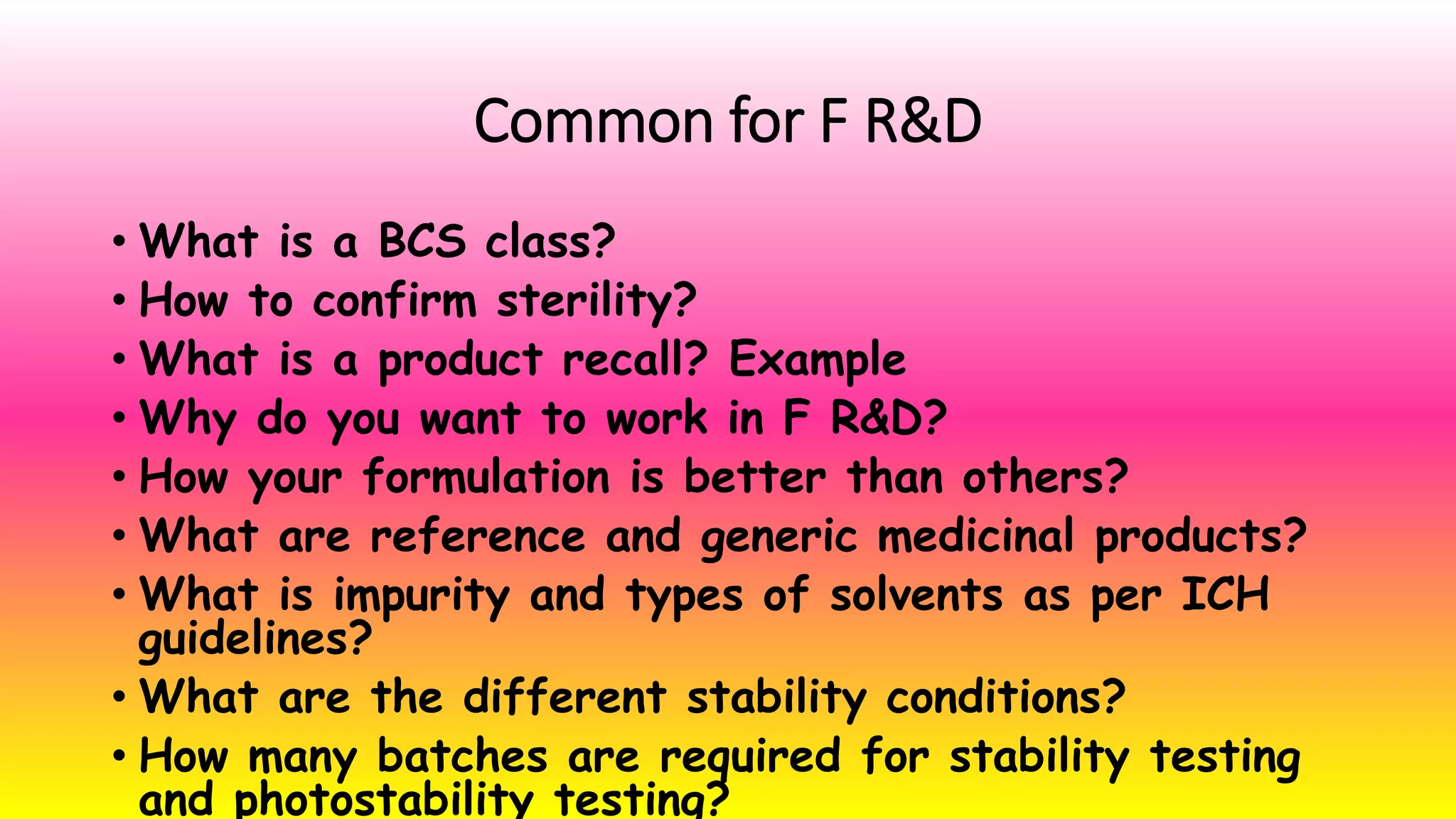 Common for F R&D

• What is a BCS class?
• How to confirm sterility?
• What is a product recall? Example
• Why do you want to work in F R&D?
• How your formulation is better than others?
• What are reference and generic medicinal products?
• What is impurity and types of solvents as per ICH guidelines?
• What are the different stability conditions?
• How many batches are required for stability testing and photostability testing?